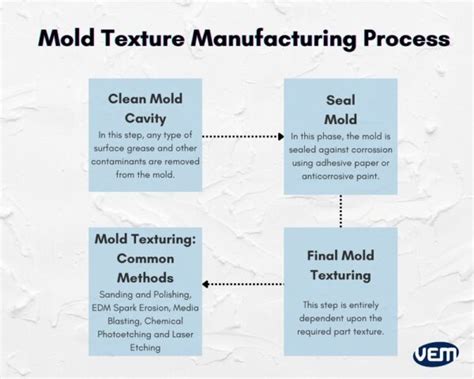 Mold Texture Manufacturing Process

Clean Mold Cavity

In this step, any type of surface grease and other contaminants are removed from the mold.

Seal Mold

In this phase, the mold is sealed against corrossion using adhesive paper or anticorrosive paint.

Final Mold Texturing

This step is entirely dependent upon the required part texture.

Mold Texturing: Common Methods

Sanding and Polishing, EDM Spark Erosion, Media Blasting, Chemical Photoetching and Laser Etching

VEM